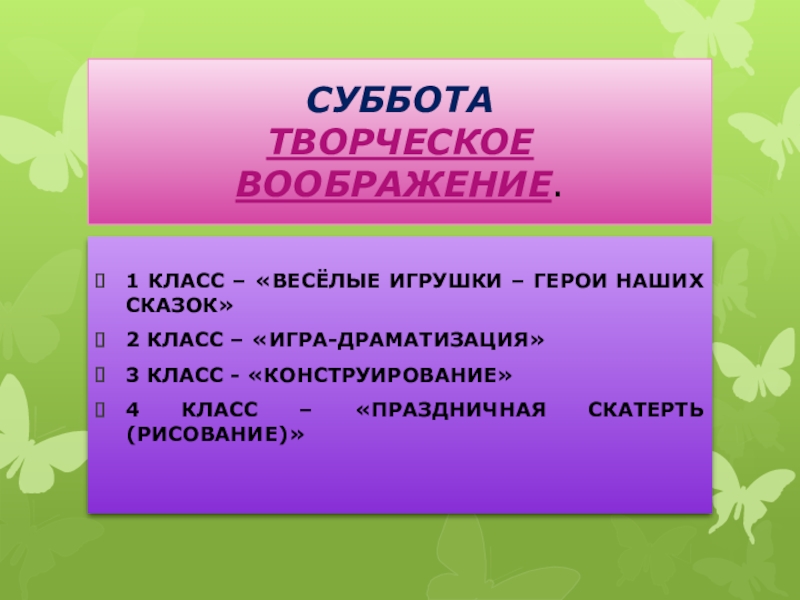 СУББОТА
ТВОРЧЕСКОЕ ВООБРАЖЕНИЕ.

1 КЛАСС – «ВЕСЁЛЫЕ ИГРУШКИ – ГЕРОИ НАШИХ СКАЗОК»

2 КЛАСС – «ИГРА-ДРАМАТИЗАЦИЯ»

3 КЛАСС - «КОНСТРУИРОВАНИЕ»

4 КЛАСС – «ПРАЗДНИЧНАЯ СКАТЕРТЬ (РИСОВАНИЕ)»